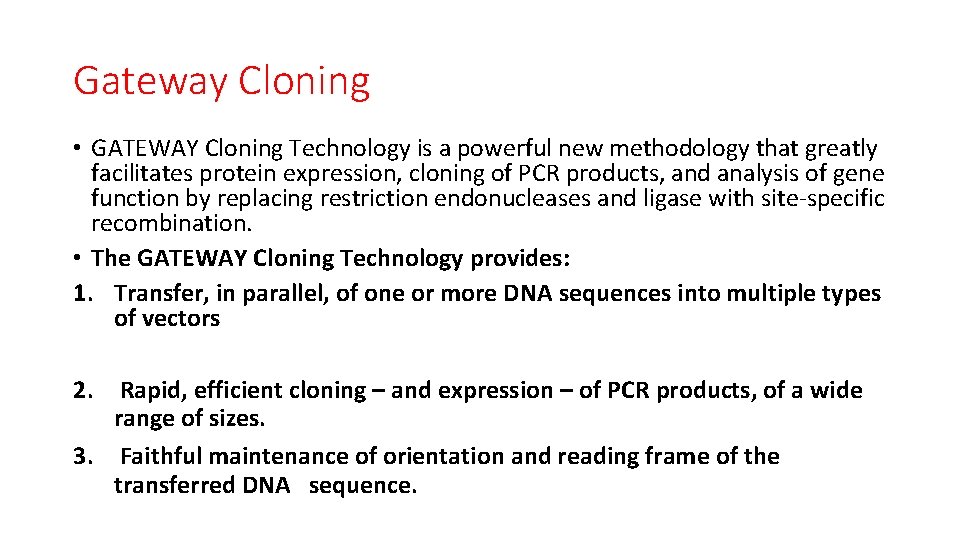 Gateway Cloning

• GATEWAY Cloning Technology is a powerful new methodology that greatly facilitates protein expression, cloning of PCR products, and analysis of gene function by replacing restriction endonucleases and ligase with site-specific recombination.

• The GATEWAY Cloning Technology provides:

1. Transfer, in parallel, of one or more DNA sequences into multiple types of vectors

2. Rapid, efficient cloning – and expression – of PCR products, of a wide range of sizes.

3. Faithful maintenance of orientation and reading frame of the transferred DNA sequence.